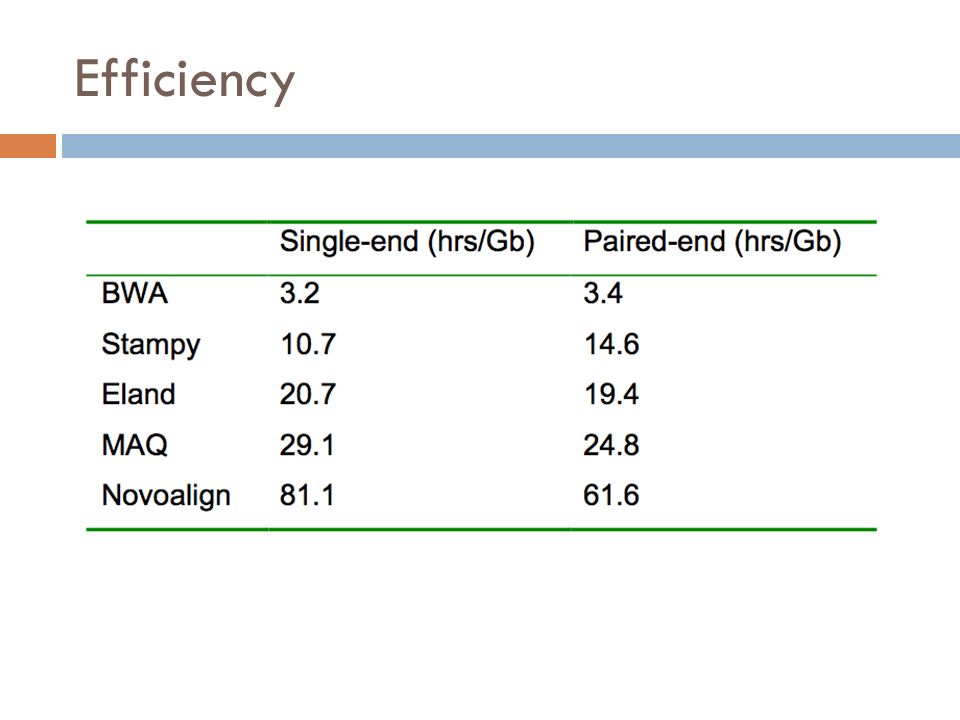 Efficiency

| | Single-end (hrs/Gb) | Paired-end (hrs/Gb) |
|---|---|---|
| BWA | 3.2 | 3.4 |
| Stampy | 10.7 | 14.6 |
| Eland | 20.7 | 19.4 |
| MAQ | 29.1 | 24.8 |
| Novoalign | 81.1 | 61.6 |